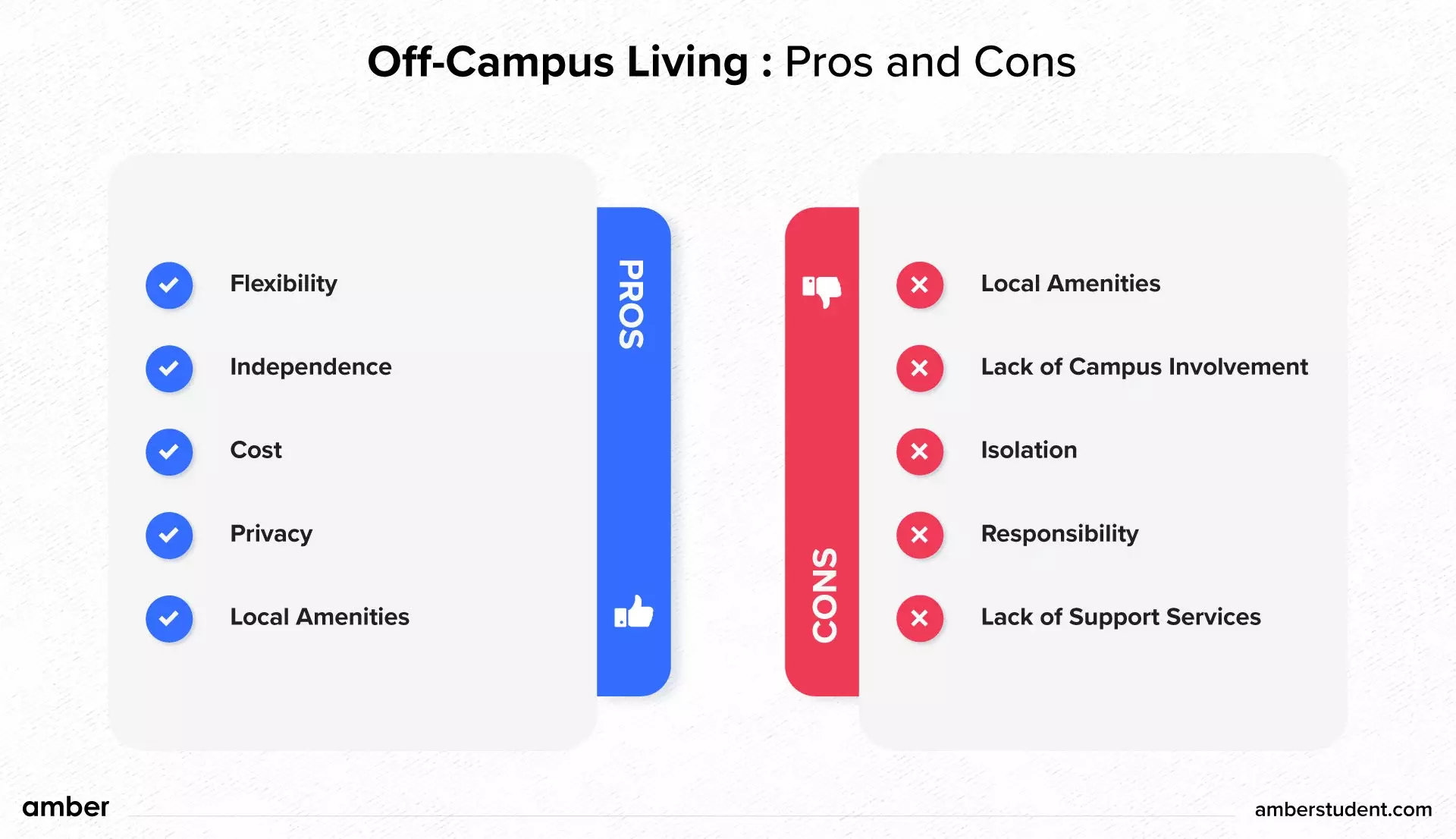 Off-Campus Living : Pros and Cons

Flexibility

Independence

Cost

Privacy

Local Amenities

PROS

CONS

Local Amenities

Lack of Campus Involvement

Isolation

Responsibility

Lack of Support Services

amber

amberstudent.com